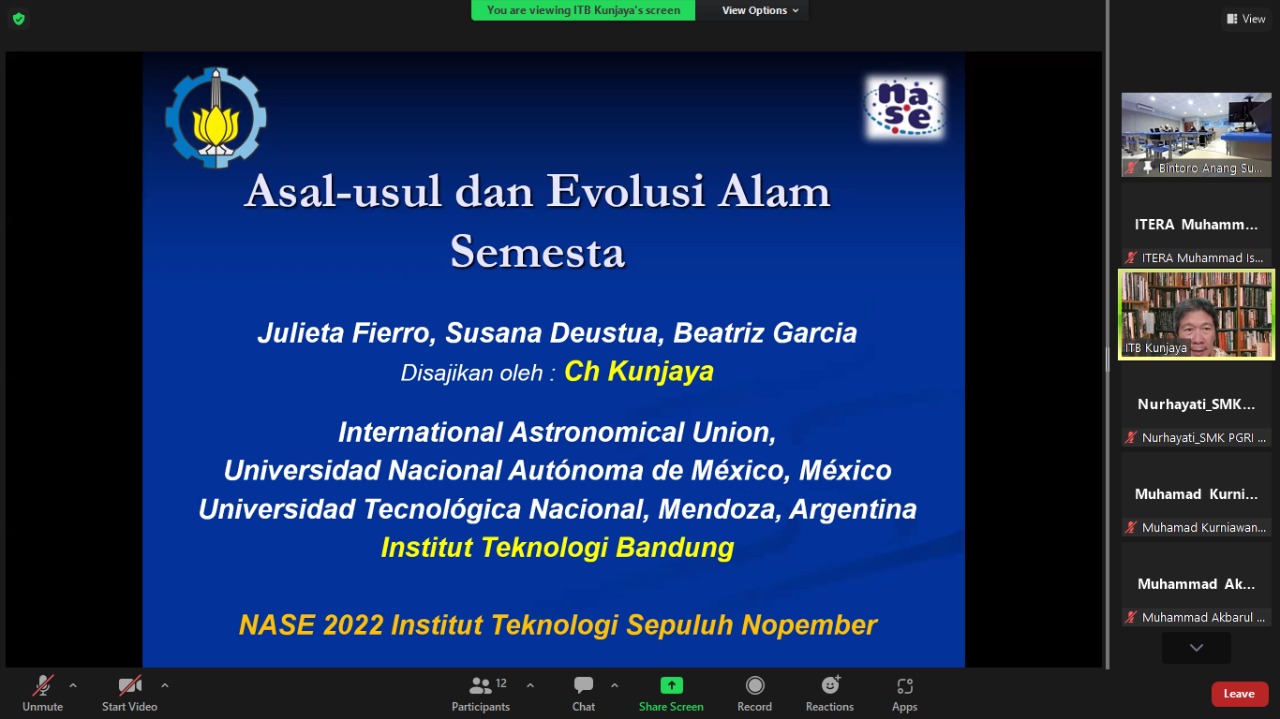 You are viewing ITB Kunjaya's screen

View Options

View

nase

Asal-usul dan Evolusi Alam Semesta

Julieta Fierro, Susana Deustua, Beatriz Garcia

Disajikan oleh : Ch Kunjaya

International Astronomical Union,
Universidad Nacional Autónoma de México, México
Universidad Tecnológica Nacional, Mendoza, Argentina
Institut Teknologi Bandung

NASE 2022 Institut Teknologi Sepuluh Nopember

Bintoro Anang Su...

ITERA Muhamm...

ITERA Muhammad Is...

ITB Kunjaya

Nurhayati_SMK...

Nurhayati_SMK PGRI ...

Muhamad Kurni...

Muhamad Kurniawan...

Muhammad Ak...

Muhammad Akbarul ...

Unmute

Start Video

12

Participants

Chat

Share Screen

Record

Reactions

Apps

Leave